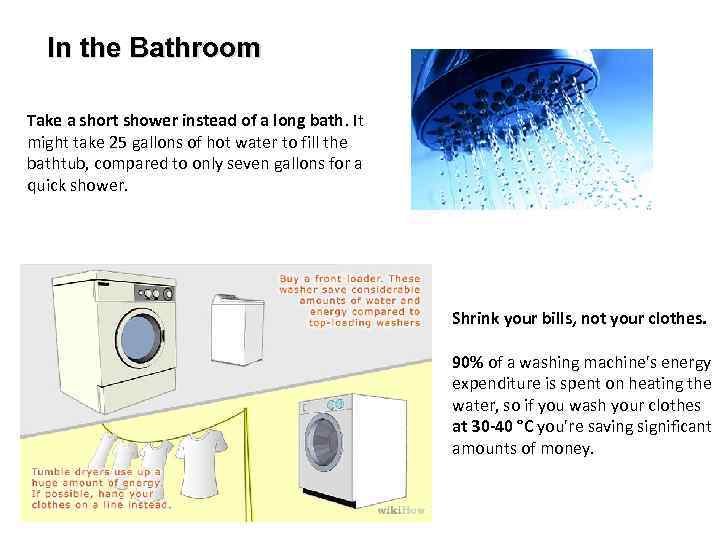 In the Bathroom

Take a short shower instead of a long bath. It might take 25 gallons of hot water to fill the bathtub, compared to only seven gallons for a quick shower.

Buy a front loader. These washer save considerable amounts of water and energy compared to top-loading washers

Tumble dryers use up a huge amount of energy. If possible, hang your clothes on a line instead.

wikiHow

Shrink your bills, not your clothes.

90% of a washing machine's energy expenditure is spent on heating the water, so if you wash your clothes at 30-40 °C you're saving significant amounts of money.